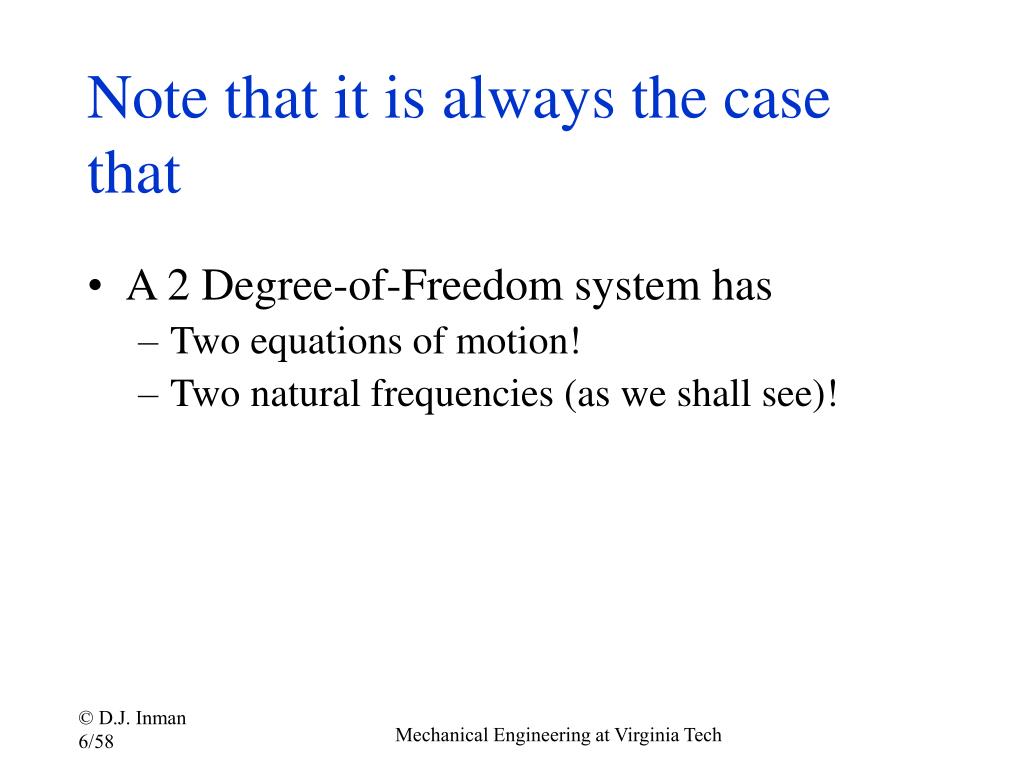 Note that it is always the case that

• A 2 Degree-of-Freedom system has
– Two equations of motion!
– Two natural frequencies (as we shall see)!

© D.J. Inman
6/58

Mechanical Engineering at Virginia Tech